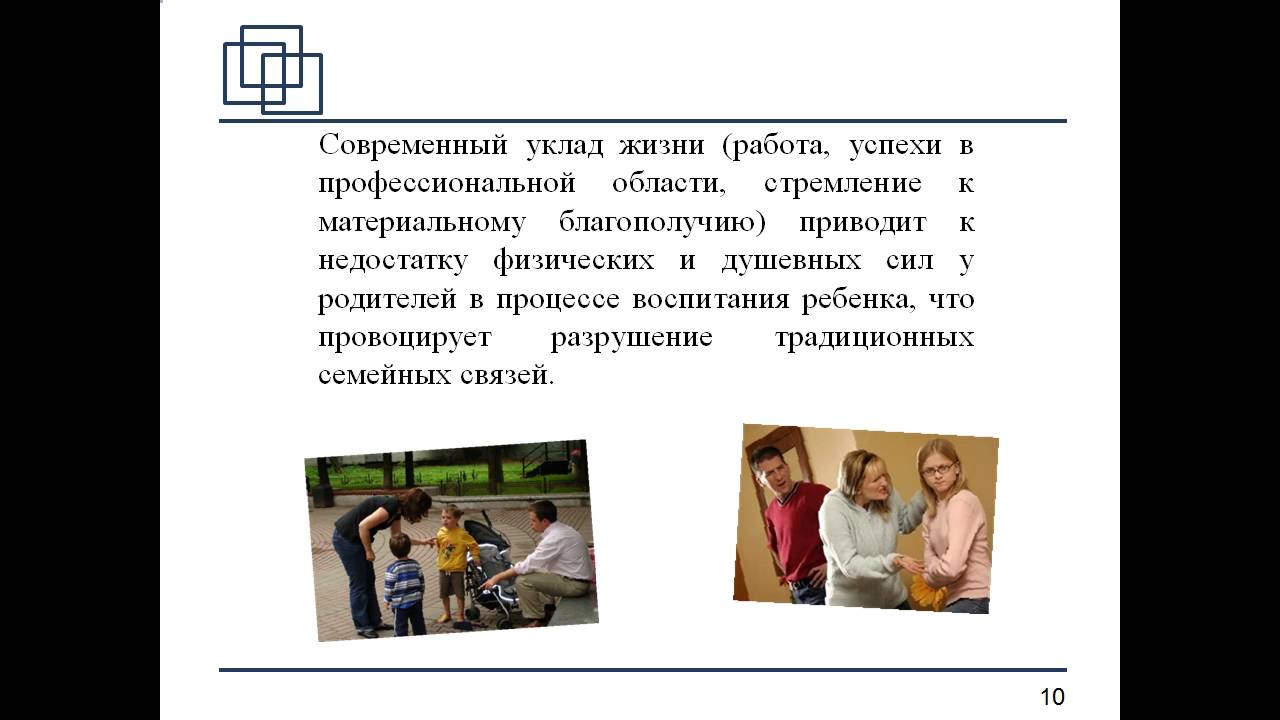 Современный уклад жизни (работа, успехи в профессиональной области, стремление к материальному благополучию) приводит к недостатку физических и душевных сил у родителей в процессе воспитания ребенка, что провоцирует разрушение традиционных семейных связей.

10